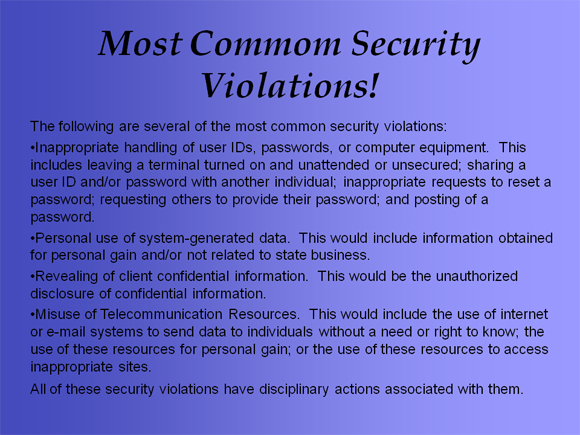 Most Commom Security Violations!

The following are several of the most common security violations:

•Inappropriate handling of user IDs, passwords, or computer equipment. This includes leaving a terminal turned on and unattended or unsecured; sharing a user ID and/or password with another individual; inappropriate requests to reset a password; requesting others to provide their password; and posting of a password.

•Personal use of system-generated data. This would include information obtained for personal gain and/or not related to state business.

•Revealing of client confidential information. This would be the unauthorized disclosure of confidential information.

•Misuse of Telecommunication Resources. This would include the use of internet or e-mail systems to send data to individuals without a need or right to know; the use of these resources for personal gain; or the use of these resources to access inappropriate sites.

All of these security violations have disciplinary actions associated with them.